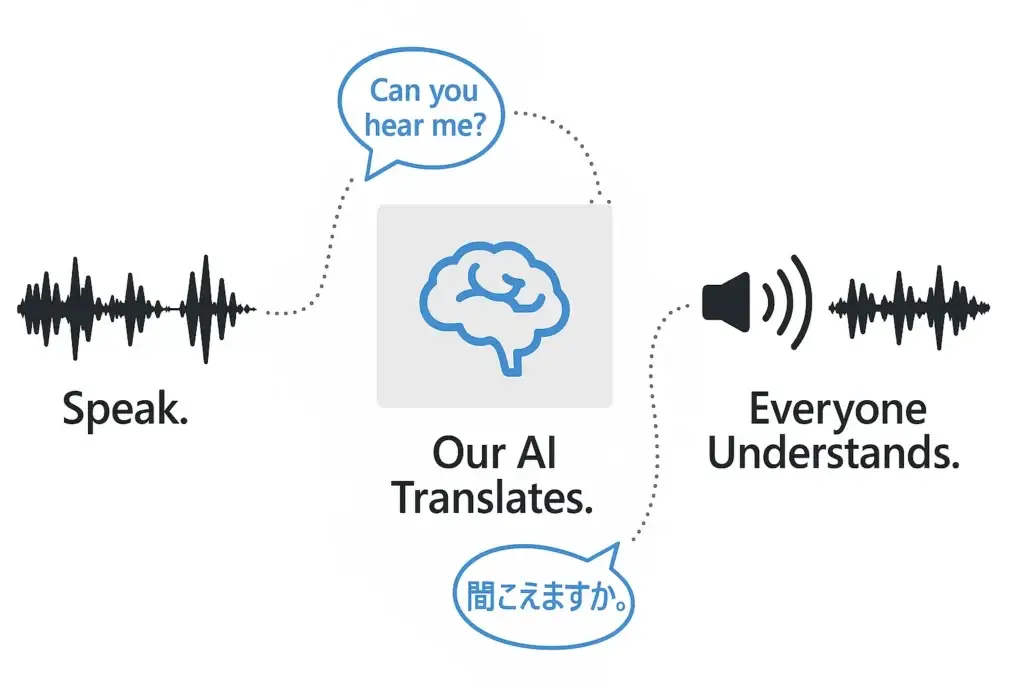 Can you hear me?

Speak.

Our AI Translates.

Everyone Understands.

聞こえますか。